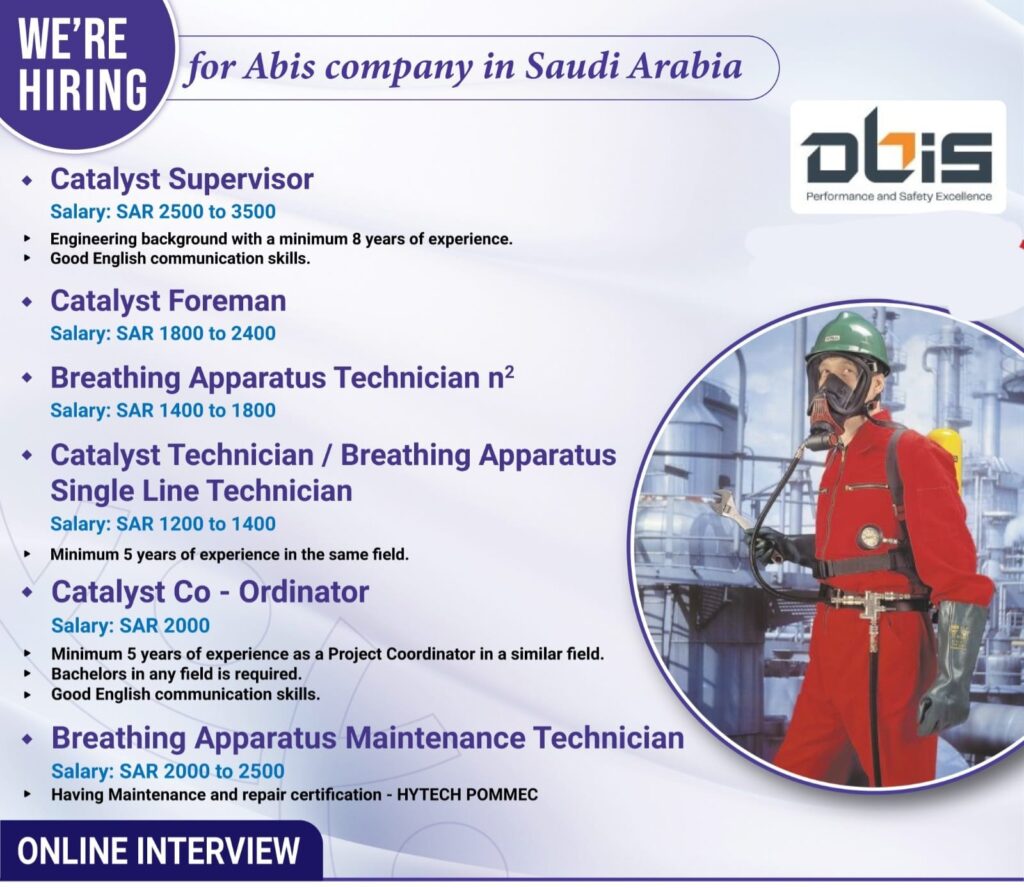 WE'RE HIRING

for Abis company in Saudi Arabia

abis
Performance and Safety Excellence

Catalyst Supervisor
Salary: SAR 2500 to 3500
Engineering background with a minimum 8 years of experience.
Good English communication skills.

Catalyst Foreman
Salary: SAR 1800 to 2400

Breathing Apparatus Technician $n^2$
Salary: SAR 1400 to 1800

Catalyst Technician / Breathing Apparatus Single Line Technician
Salary: SAR 1200 to 1400
Minimum 5 years of experience in the same field.

Catalyst Co - Ordinator
Salary: SAR 2000
Minimum 5 years of experience as a Project Coordinator in a similar field.
Bachelors in any field is required.
Good English communication skills.

Breathing Apparatus Maintenance Technician
Salary: SAR 2000 to 2500
Having Maintenance and repair certification - HYTECH POMMEC

ONLINE INTERVIEW